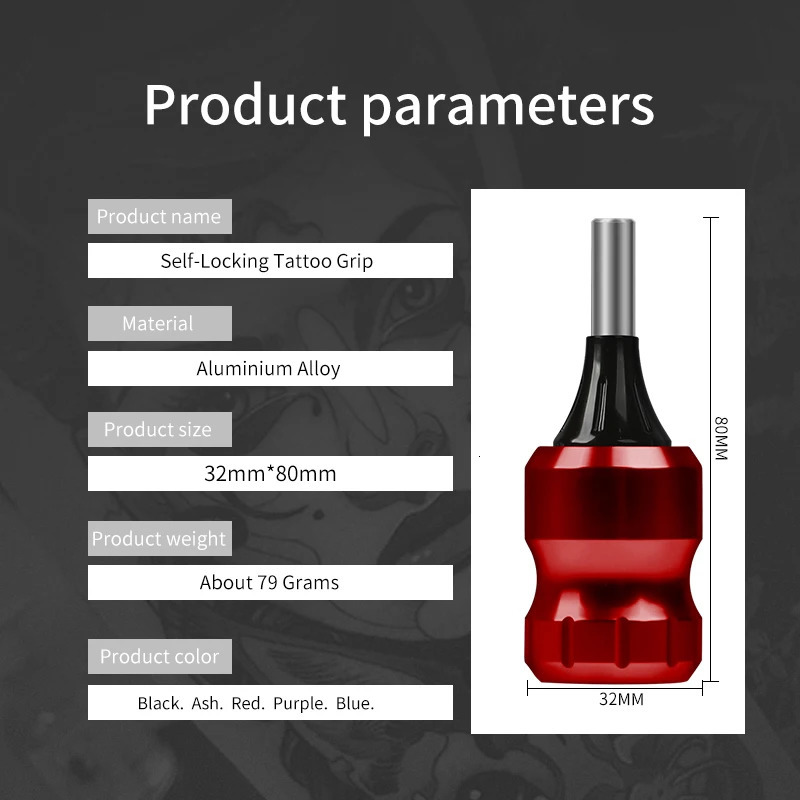 Product parameters

Product name

Self-Locking Tattoo Grip

Material

Aluminium Alloy

Product size

32mm*80mm

Product weight

About 79 Grams

Product color

Black. Ash. Red. Purple. Blue.

80MM

32MM